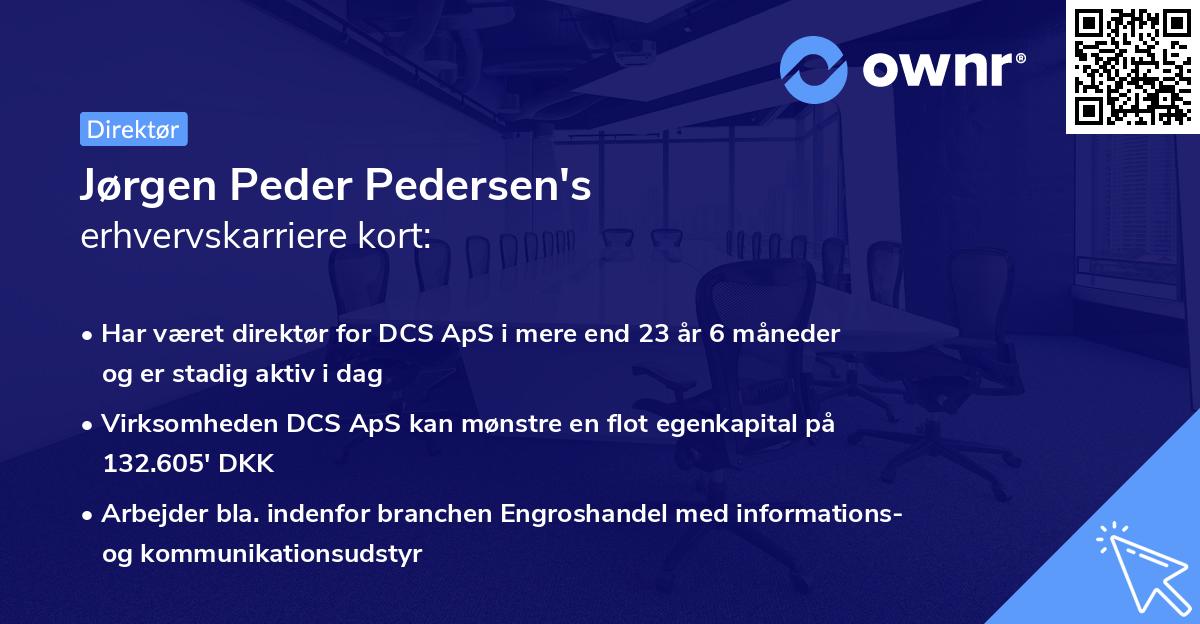 ownr®

Direktør

Jørgen Peder Pedersen's
erhvervskarriere kort:

• Har været direktør for DCS ApS i mere end 23 år 6 måneder og er stadig aktiv i dag

• Virksomheden DCS ApS kan mønstre en flot egenkapital på 132.605' DKK

• Arbejder bla. indenfor branchen Engroshandel med informations- og kommunikationsudstyr